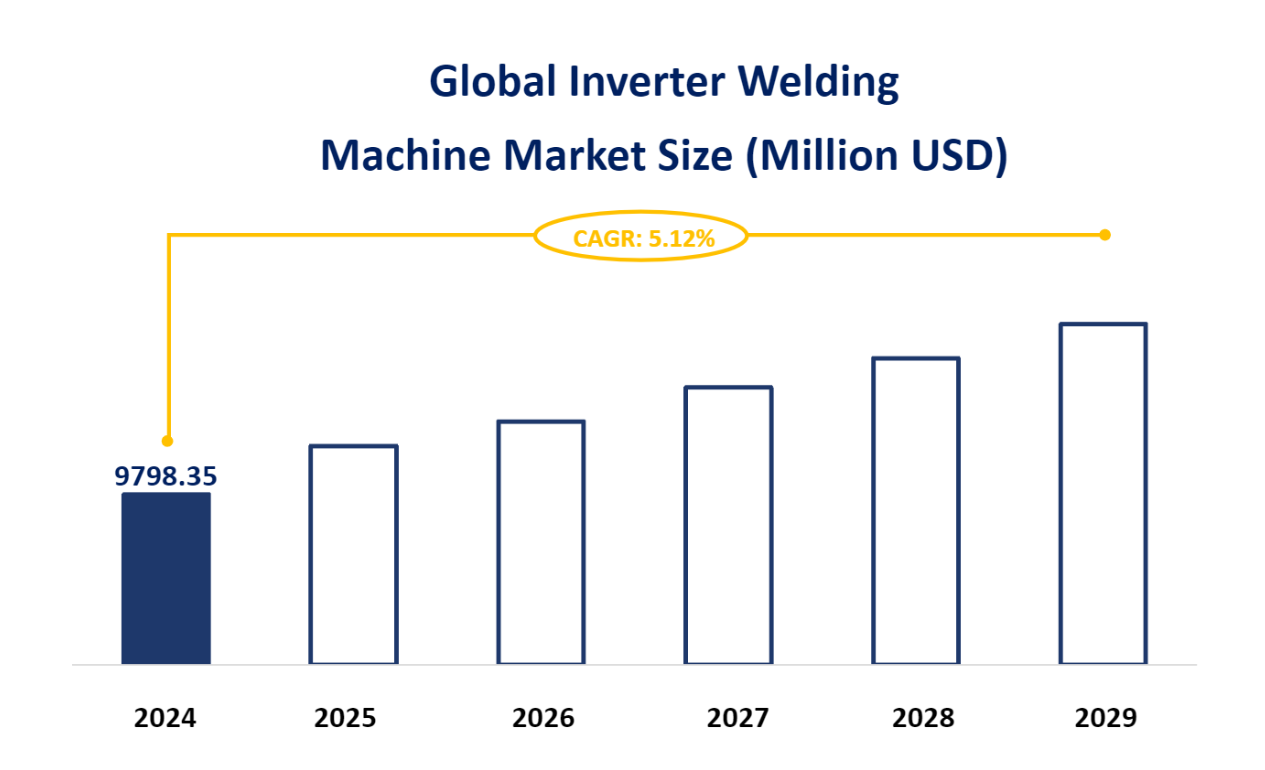 Global Inverter Welding Machine Market Size (Million USD)

CAGR: 5.12%

9798.35

2024
2025
2026
2027
2028
2029